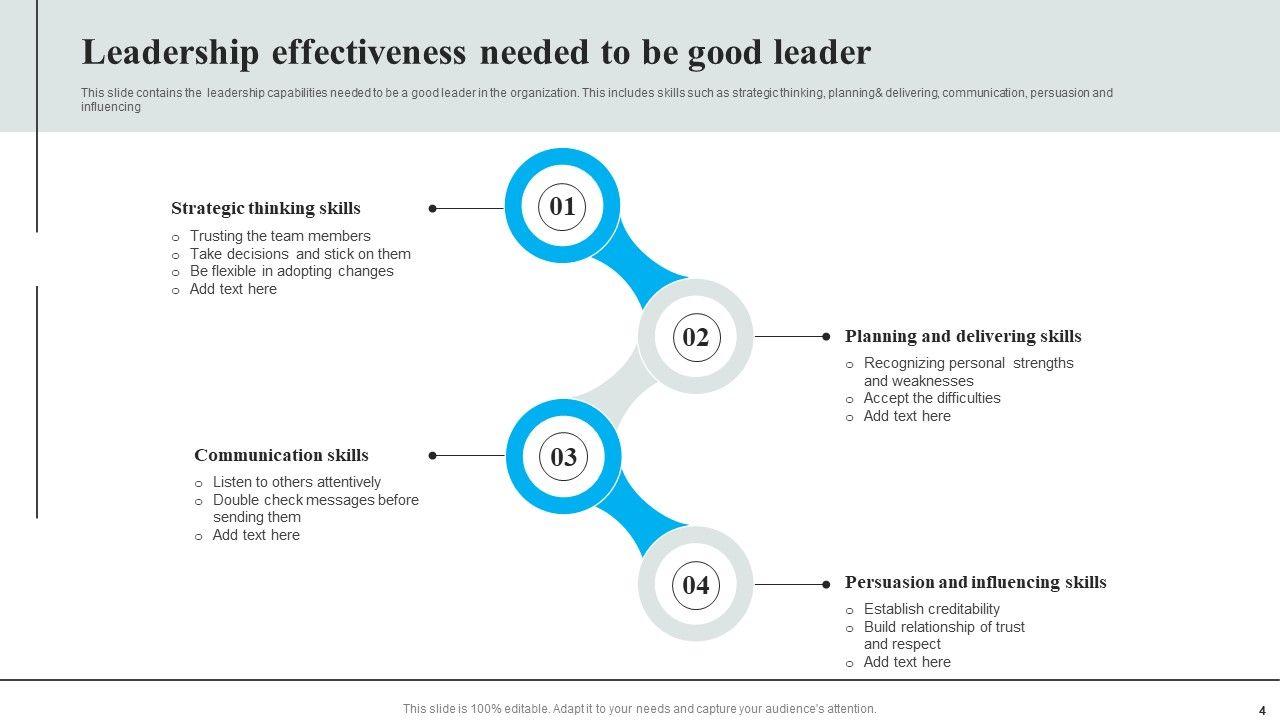 Leadership effectiveness needed to be good leader

This slide contains the leadership capabilities needed to be a good leader in the organization. This includes skills such as strategic thinking, planning& delivering, communication, persuasion and influencing

01

Strategic thinking skills
o Trusting the team members
o Take decisions and stick on them
o Be flexible in adopting changes
o Add text here

02

Planning and delivering skills
o Recognizing personal strengths and weaknesses
o Accept the difficulties
o Add text here

03

Communication skills
o Listen to others attentively
o Double check messages before sending them
o Add text here

04

Persuasion and influencing skills
o Establish creditability
o Build relationship of trust and respect
o Add text here

This slide is 100% editable. Adapt it to your needs and capture your audience's attention.

4